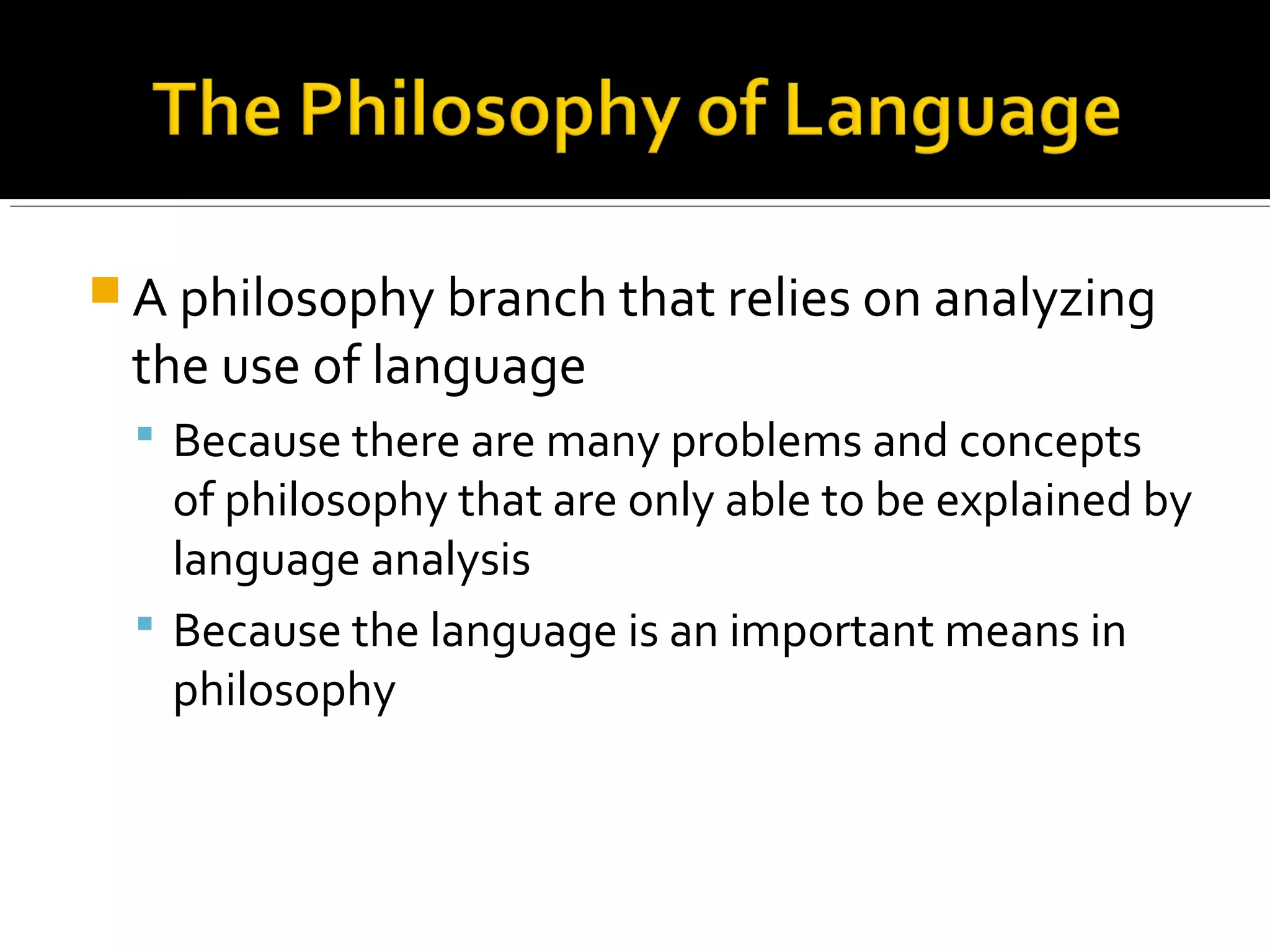 The Philosophy of Language

A philosophy branch that relies on analyzing the use of language

Because there are many problems and concepts of philosophy that are only able to be explained by language analysis

Because the language is an important means in philosophy